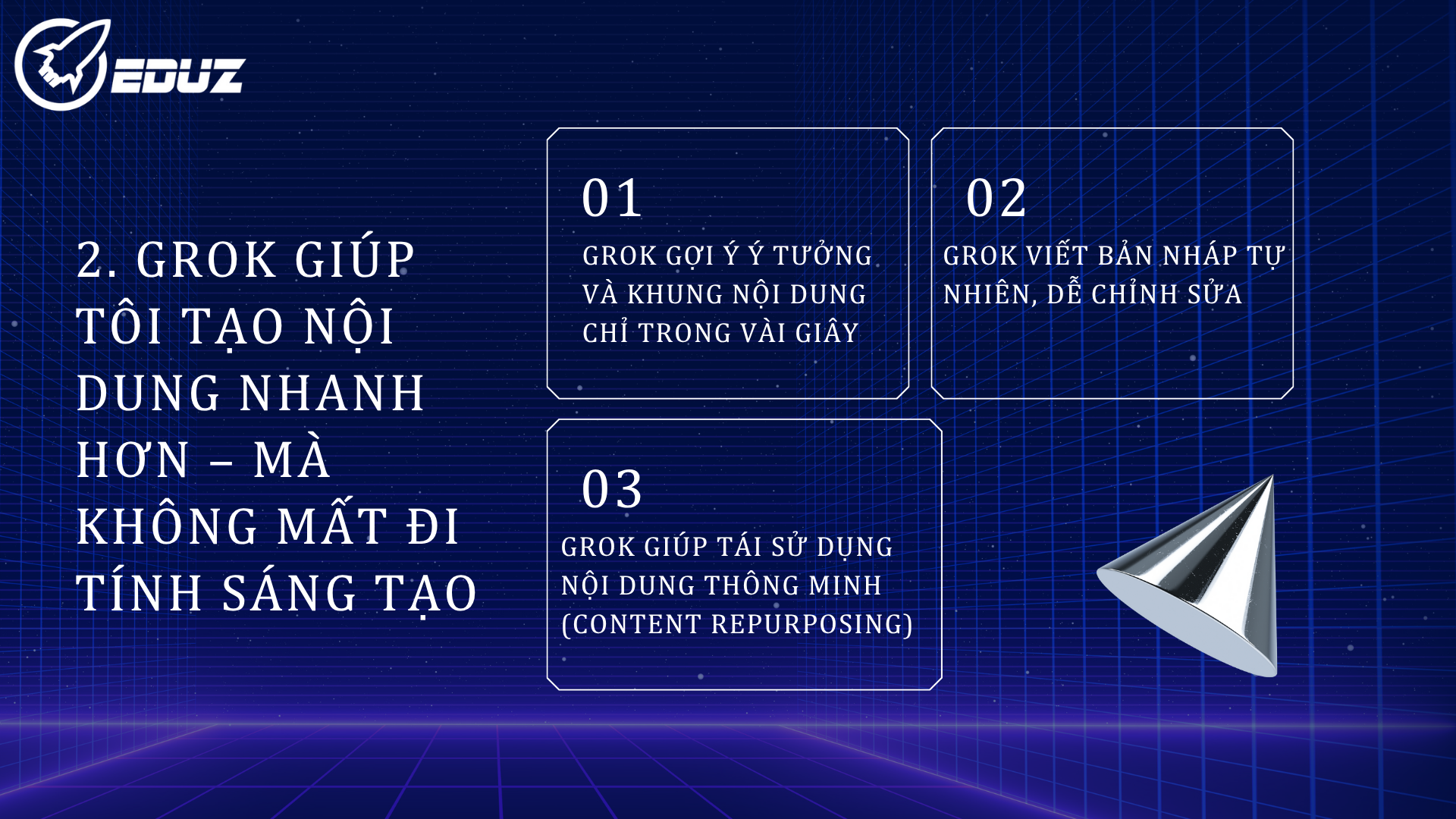 EDUZ

2. GROK GIÚP TÔI TẠO NỘI DUNG NHANH HƠN – MÀ KHÔNG MẤT ĐI TÍNH SÁNG TẠO

01
GROK GỢI Ý Ý TƯỞNG VÀ KHUNG NỘI DUNG CHỈ TRONG VÀI GIÂY

02
GROK VIẾT BẢN NHÁP TỰ NHIÊN, DỄ CHỈNH SỬA

03
GROK GIÚP TÁI SỬ DỤNG NỘI DUNG THÔNG MINH (CONTENT REPURPOSING)